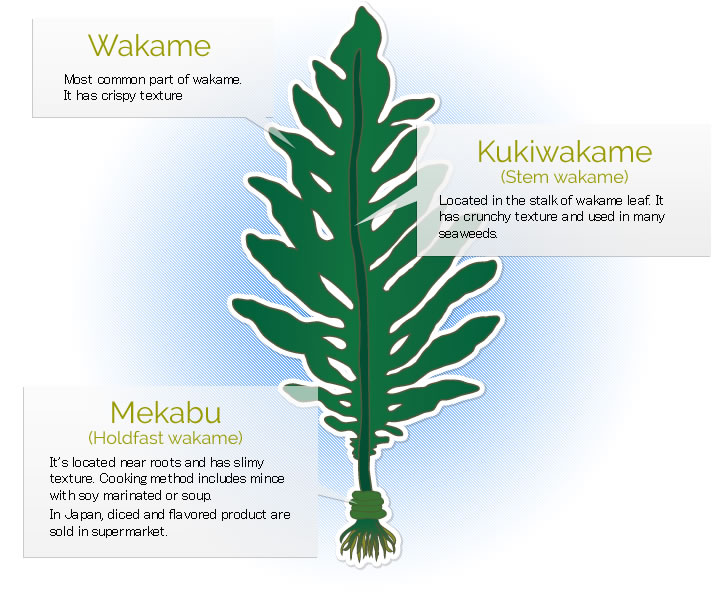 Wakame

Most common part of wakame. It has crispy texture

Kukiwakame
(Stem wakame)

Located in the stalk of wakame leaf. It has crunchy texture and used in many seaweeds.

Mekabu
(Holdfast wakame)

It's located near roots and has slimy texture. Cooking method includes mince with soy marinated or soup.

In Japan, diced and flavored product are sold in supermarket.